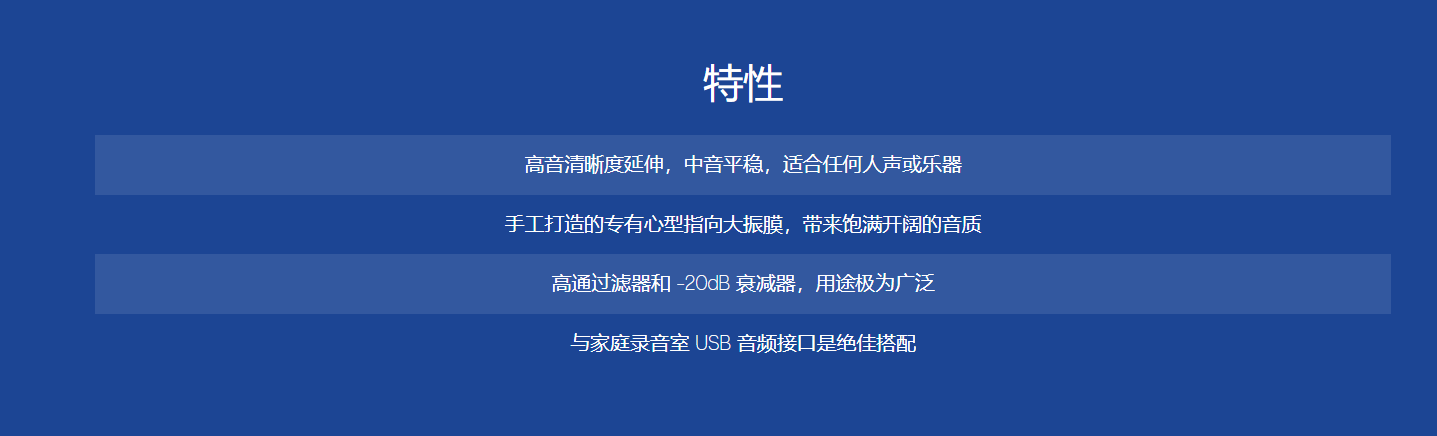 特性

高音清晰度延伸，中音平稳，适合任何人声或乐器

手工打造的专有心型指向大振膜，带来饱满开阔的音质

高通过滤器和 -20dB 衰减器，用途极为广泛

与家庭录音室 USB 音频接口是绝佳搭配